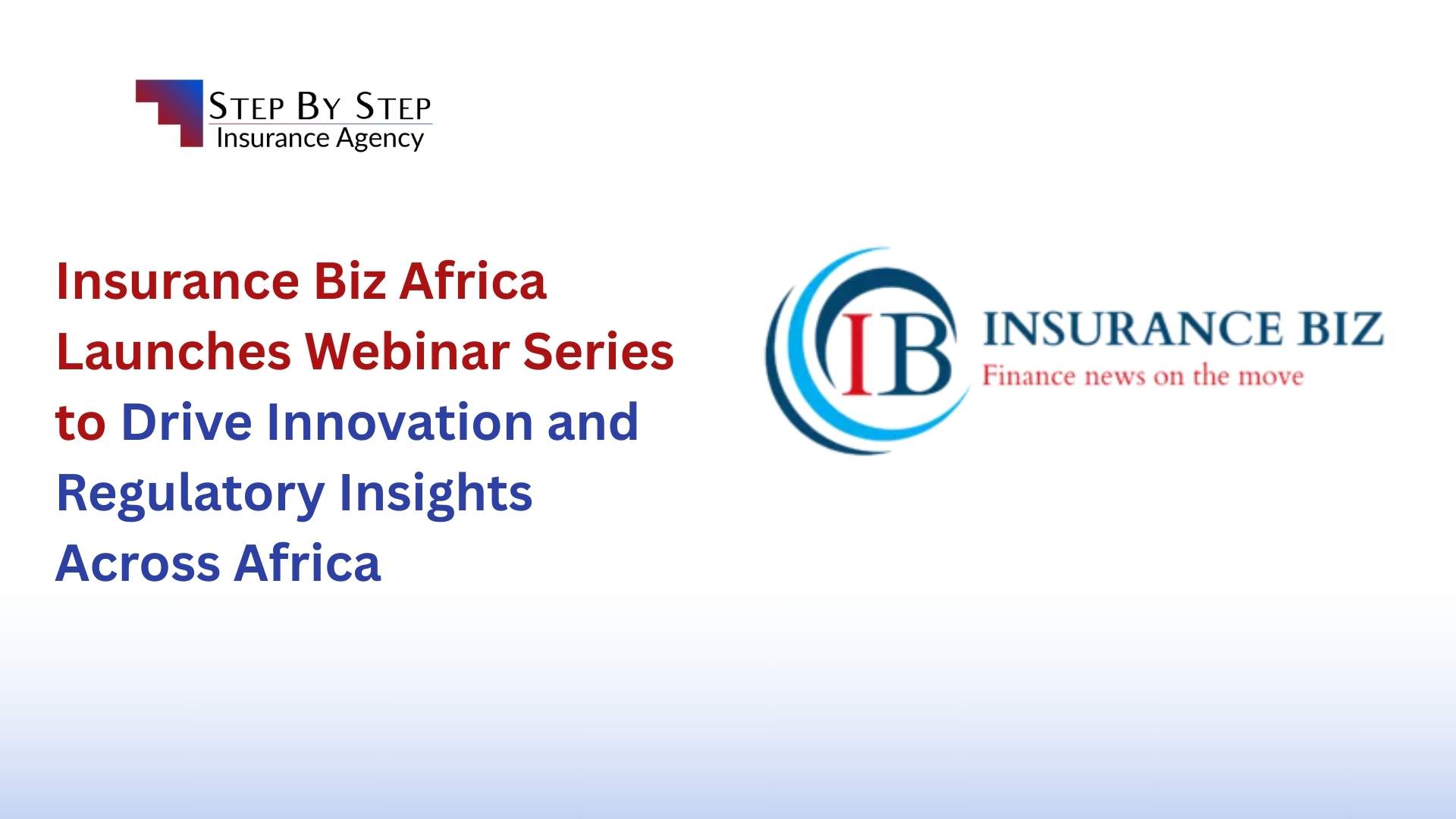 STEP BY STEP
Insurance Agency

Insurance Biz Africa Launches Webinar Series to Drive Innovation and Regulatory Insights Across Africa

IB
INSURANCE BIZ
Finance news on the move